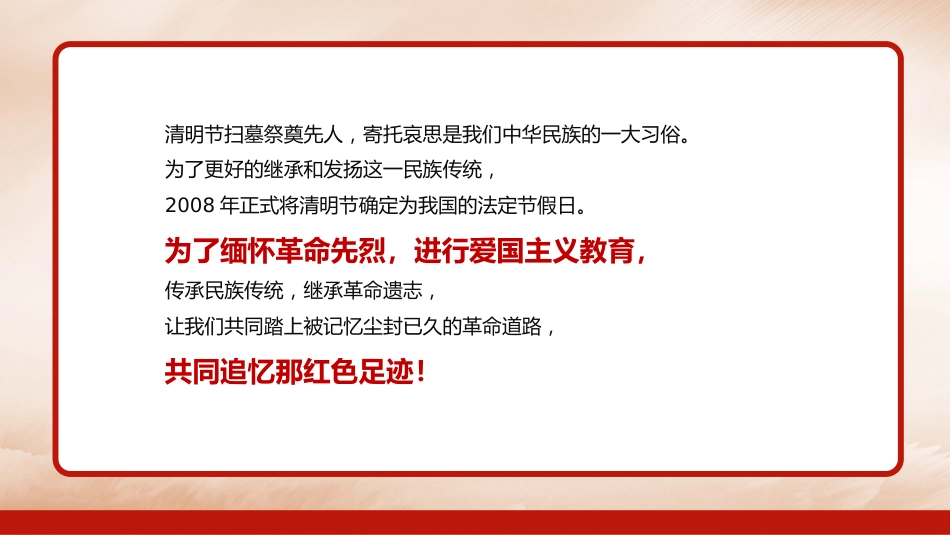 清明节扫墓祭奠先人，寄托哀思是我们中华民族的一大习俗。
为了更好的继承和发扬这一民族传统，
2008 年正式将清明节确定为我国的法定节假日。

为了缅怀革命先烈，进行爱国主义教育，
传承民族传统，继承革命遗志，
让我们共同踏上被记忆尘封已久的革命道路，
共同追忆那红色足迹！